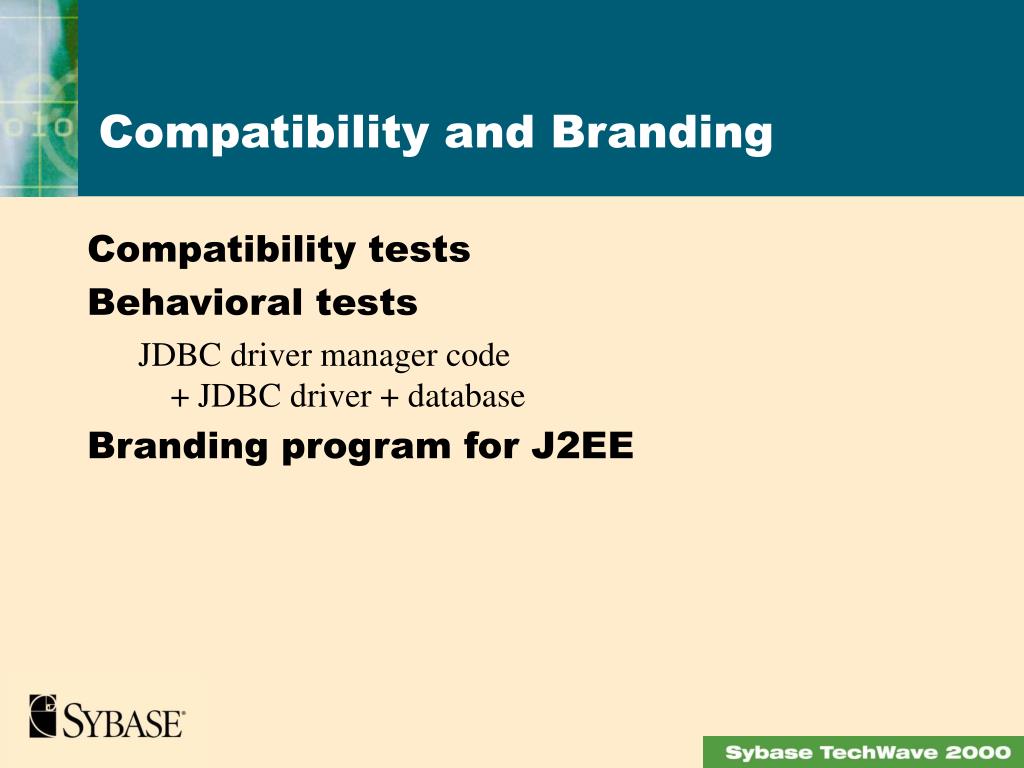 Compatibility and Branding

Compatibility tests

Behavioral tests

JDBC driver manager code + JDBC driver + database

Branding program for J2EE

SYBASE®

Sybase TechWave 2000